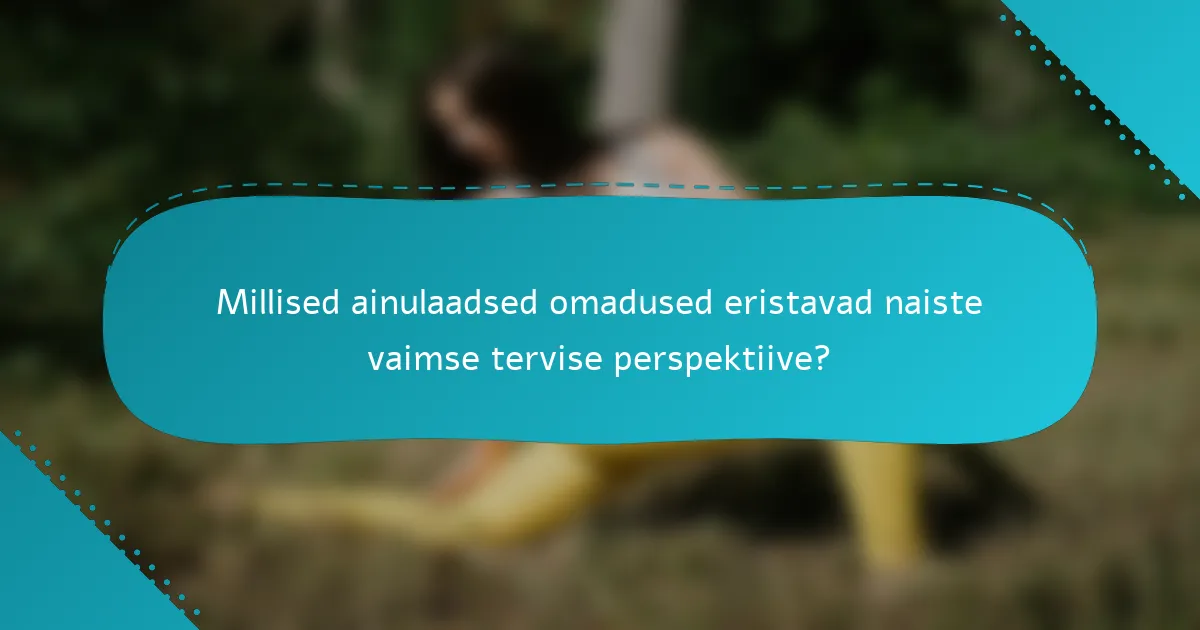 Millised ainulaadsed omadused eristavad naiste vaimse tervise perspektiive?